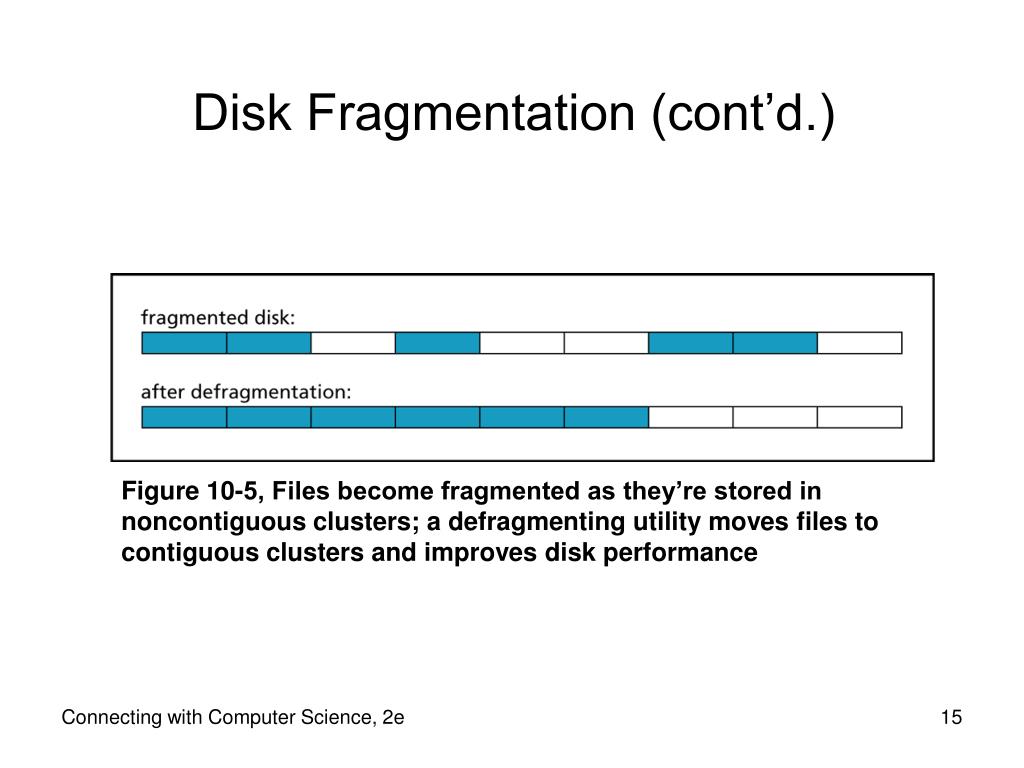 Disk Fragmentation (cont’d.)

fragmented disk:

after defragmentation:

Figure 10-5, Files become fragmented as they’re stored in noncontiguous clusters; a defragmenting utility moves files to contiguous clusters and improves disk performance

Connecting with Computer Science, 2e

15